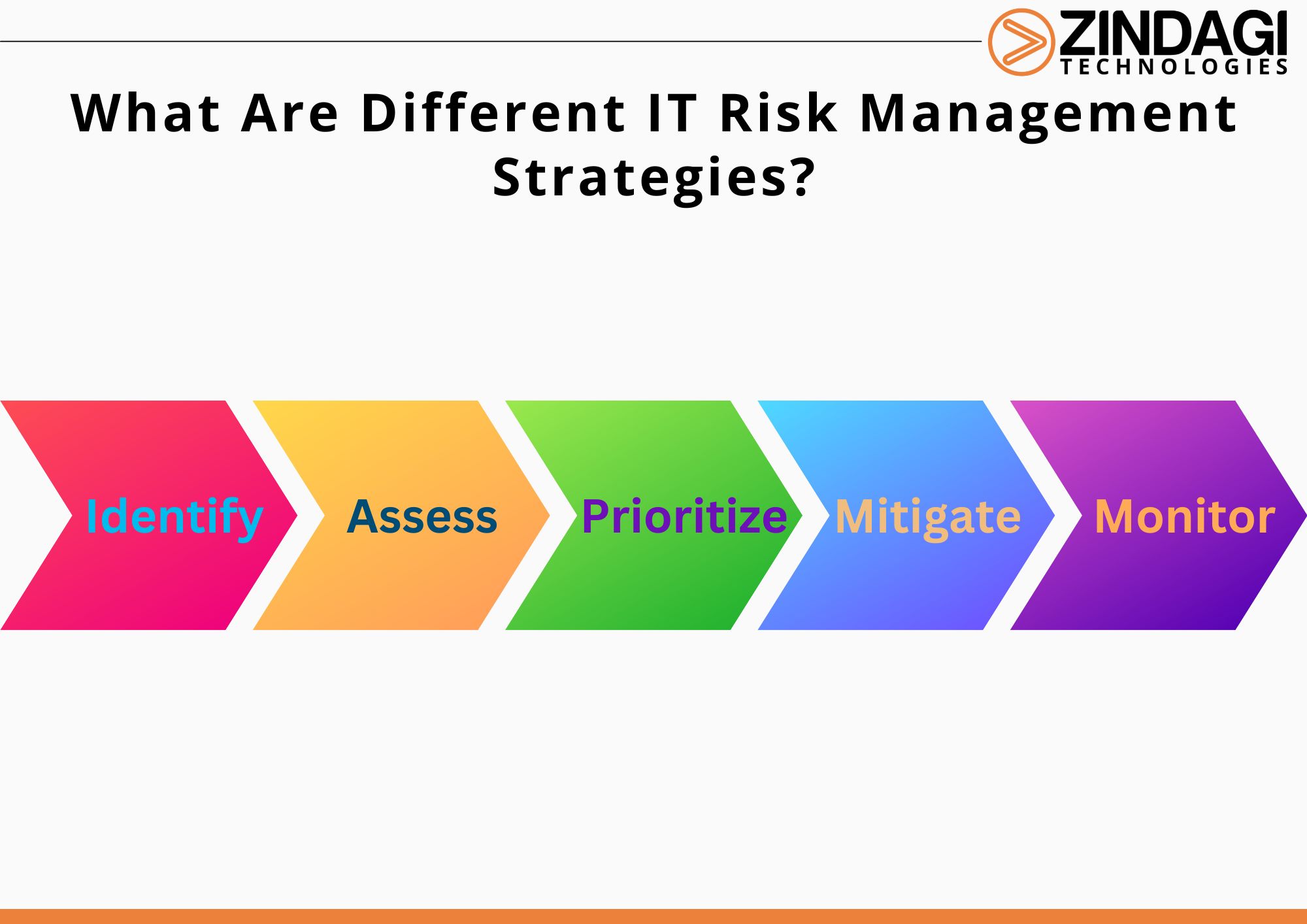 ZINDAGI
TECHNOLOGIES

What Are Different IT Risk Management Strategies?

Identify

Assess

Prioritize

Mitigate

Monitor